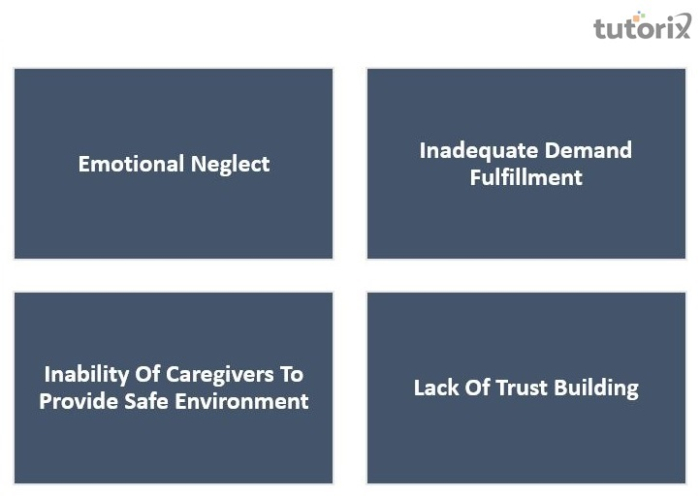 tutorix

Emotional Neglect

Inadequate Demand Fulfillment

Inability Of Caregivers To Provide Safe Environment

Lack Of Trust Building